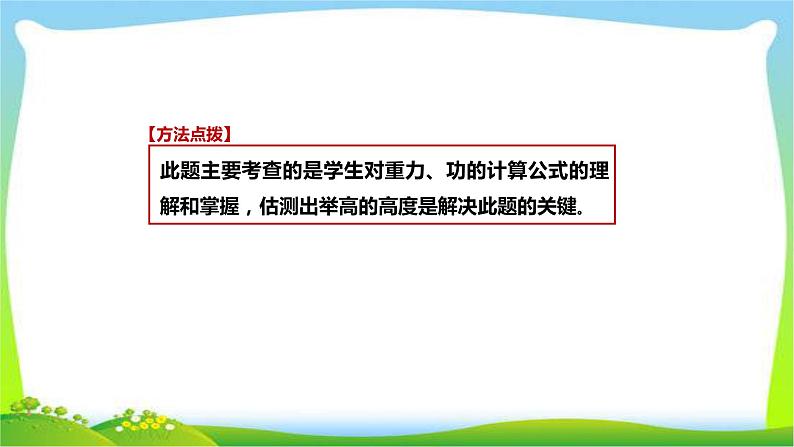 【方法点拨】

此题主要考查的是学生对重力、功的计算公式的理解和掌握，估测出举高的高度是解决此题的关键。